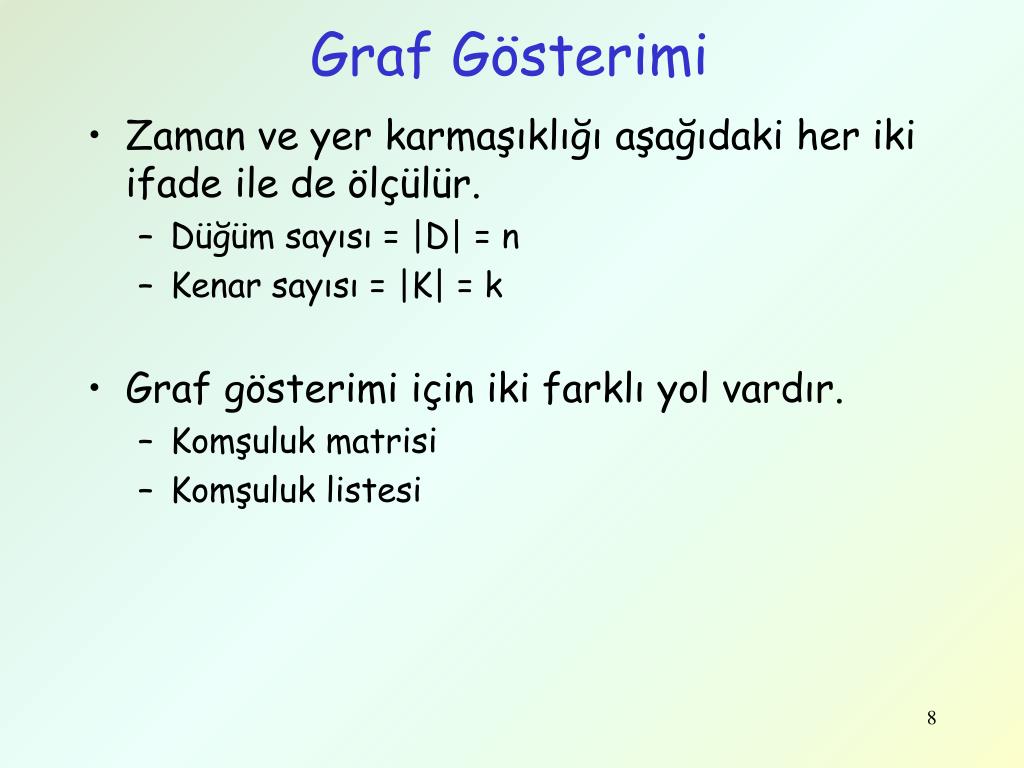 Graf Gösterimi

• Zaman ve yer karmaşıklığı aşağıdaki her iki ifade ile de ölçülür.
– Düğüm sayısı = |D| = n
– Kenar sayısı = |K| = k

• Graf gösterimi için iki farklı yol vardır.
– Komşuluk matrisi
– Komşuluk listesi

8